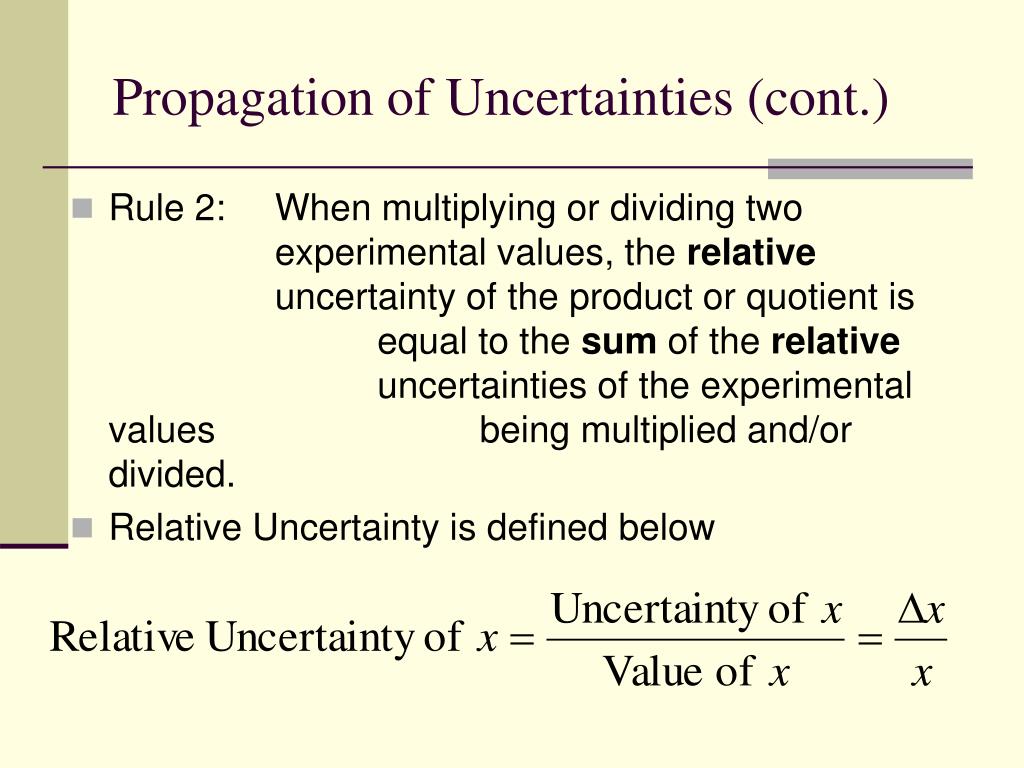 Propagation of Uncertainties (cont.)

Rule 2: When multiplying or dividing two experimental values, the relative uncertainty of the product or quotient is equal to the sum of the relative uncertainties of the experimental values being multiplied and/or divided.

Relative Uncertainty is defined below

$\text{Relative Uncertainty of } x = \frac{\text{Uncertainty of } x}{\text{Value of } x} = \frac{\Delta x}{x}$